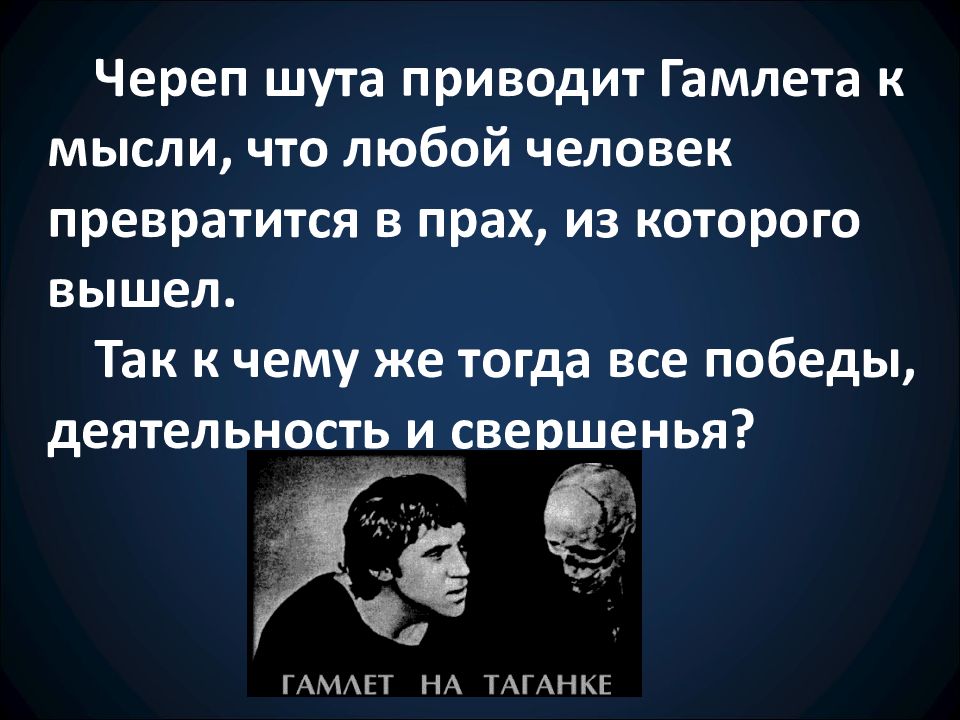 Череп шута приводит Гамлета к мысли, что любой человек превратится в прах, из которого вышел.

Так к чему же тогда все победы, деятельность и свершенья?

ГАМЛЕТ НА ТАГАНКЕ